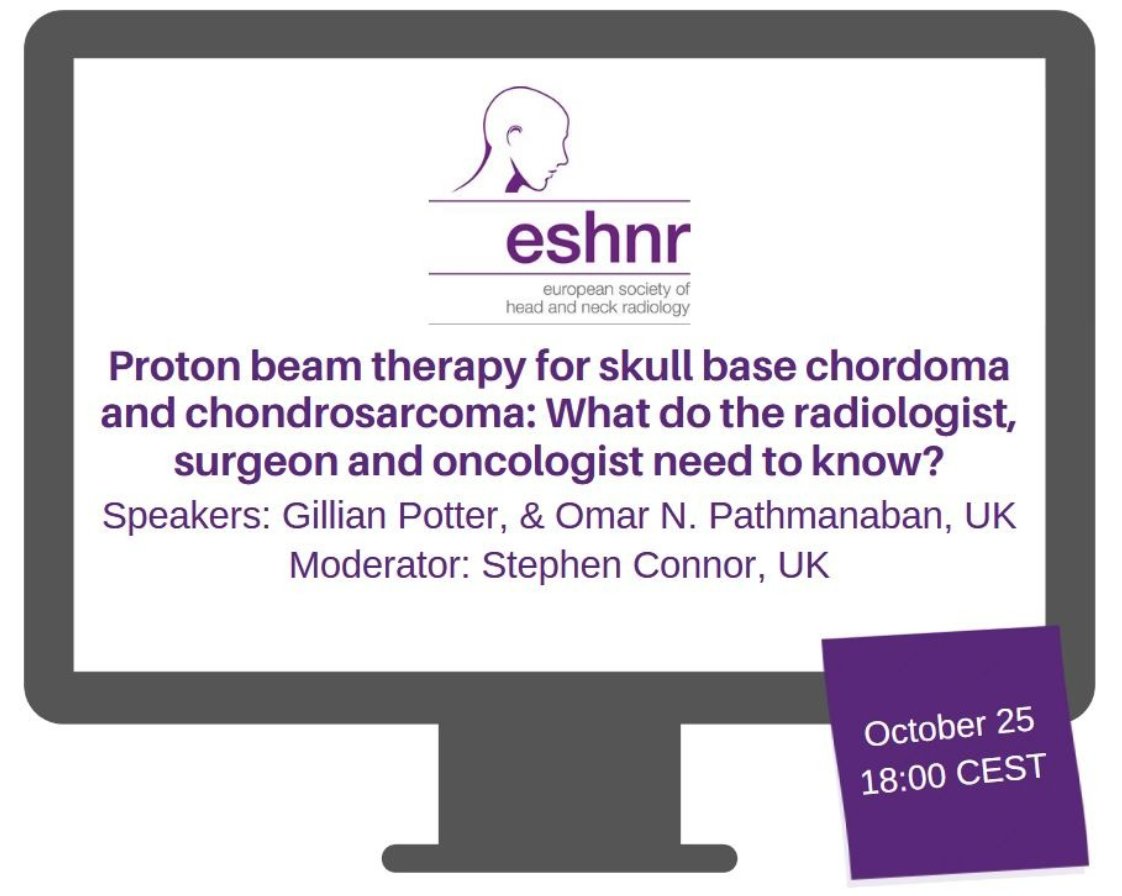 eshnr
european society of
head and neck radiology

Proton beam therapy for skull base chordoma and chondrosarcoma: What do the radiologist, surgeon and oncologist need to know?

Speakers: Gillian Potter, & Omar N. Pathmanaban, UK
Moderator: Stephen Connor, UK

October 25
18:00 CEST